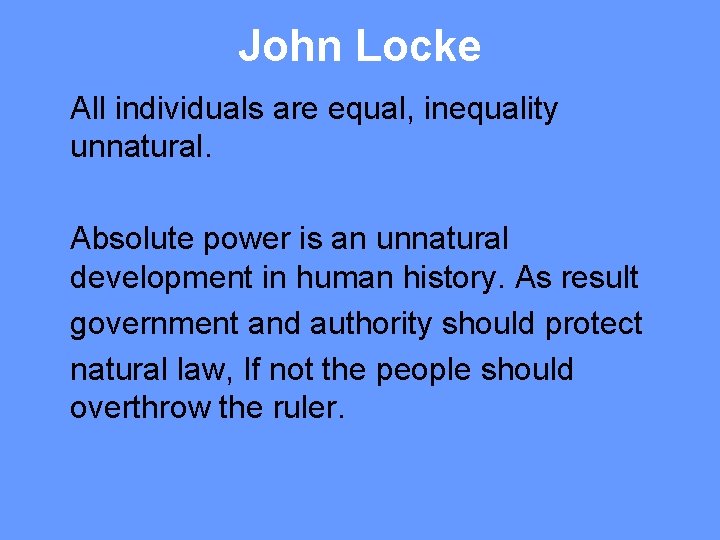 John Locke

All individuals are equal, inequality unnatural.

Absolute power is an unnatural development in human history. As result government and authority should protect natural law, If not the people should overthrow the ruler.